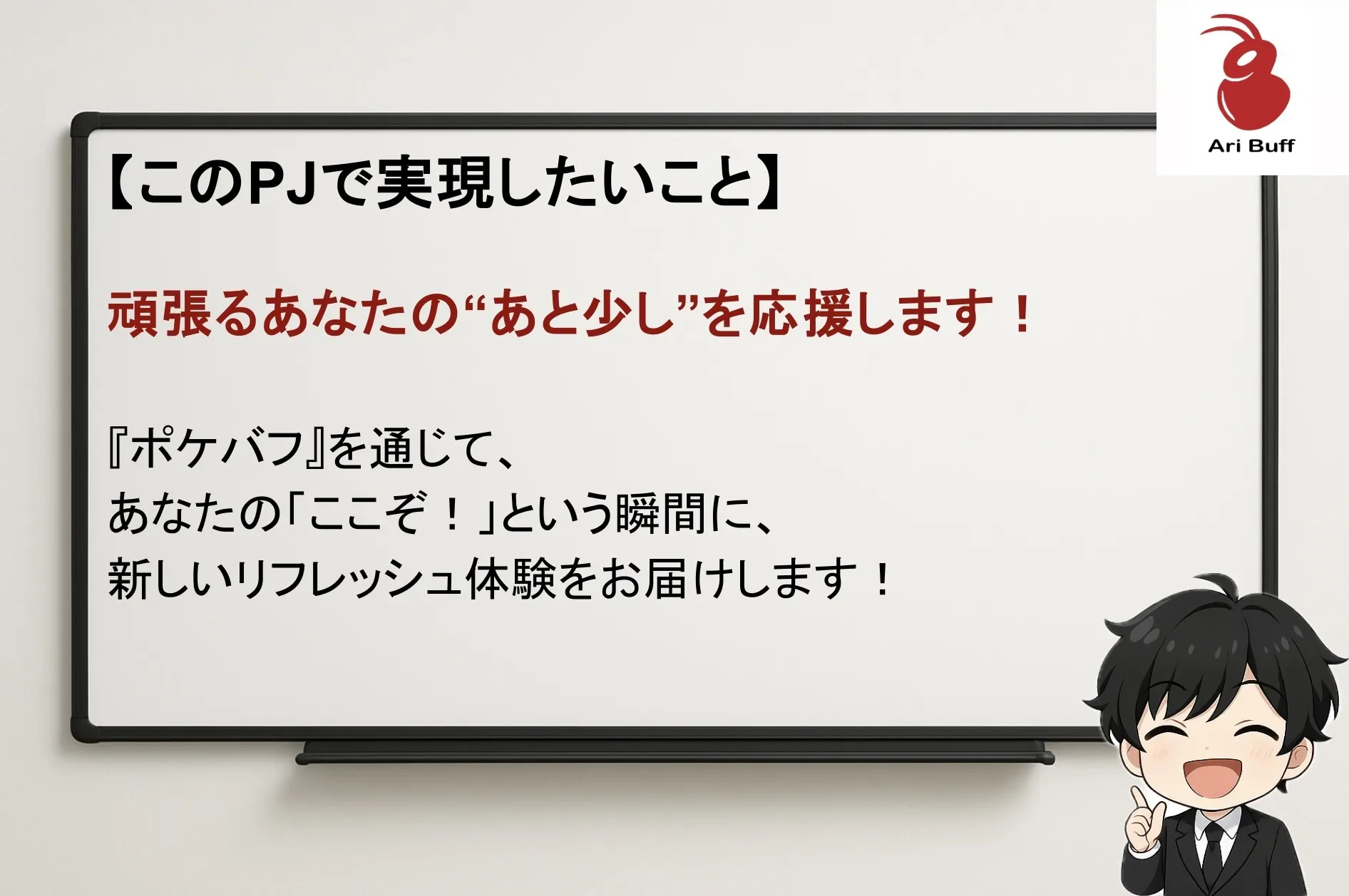 Ari Buff

【このPJで実現したいこと】

頑張るあなたの“あと少し”を応援します！

『ポケバフ』を通じて、
あなたの「ここぞ！」という瞬間に、
新しいリフレッシュ体験をお届けします！